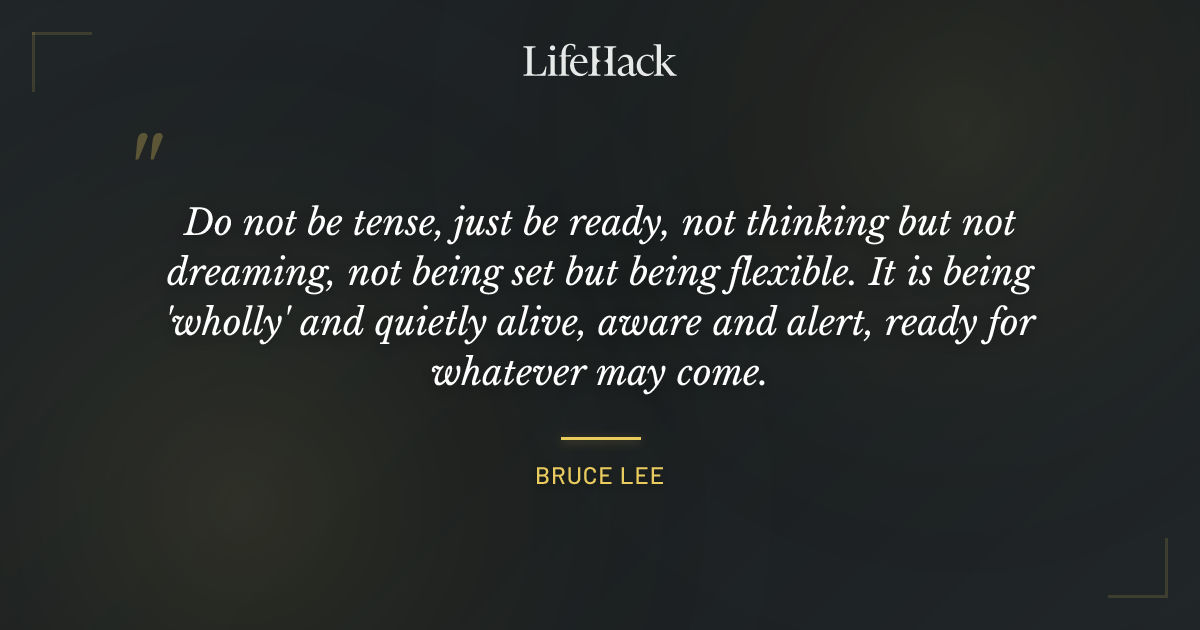 LifeHack

"

Do not be tense, just be ready, not thinking but not dreaming, not being set but being flexible. It is being 'wholly' and quietly alive, aware and alert, ready for whatever may come.

BRUCE LEE